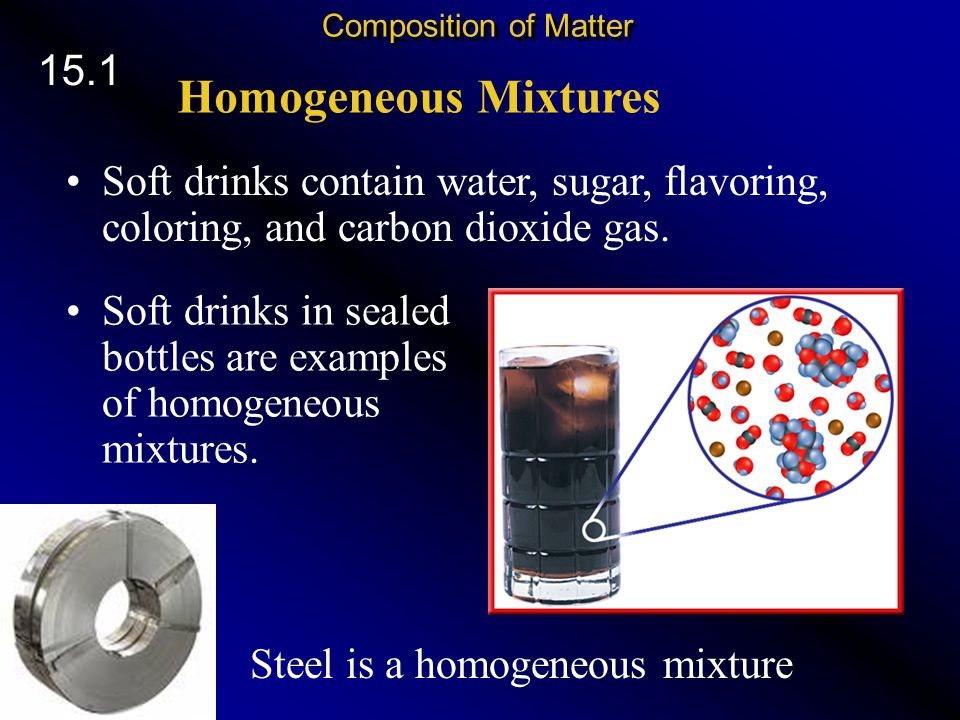 Composition of Matter

15.1

Homogeneous Mixtures

• Soft drinks contain water, sugar, flavoring, coloring, and carbon dioxide gas.

• Soft drinks in sealed bottles are examples of homogeneous mixtures.

Steel is a homogeneous mixture